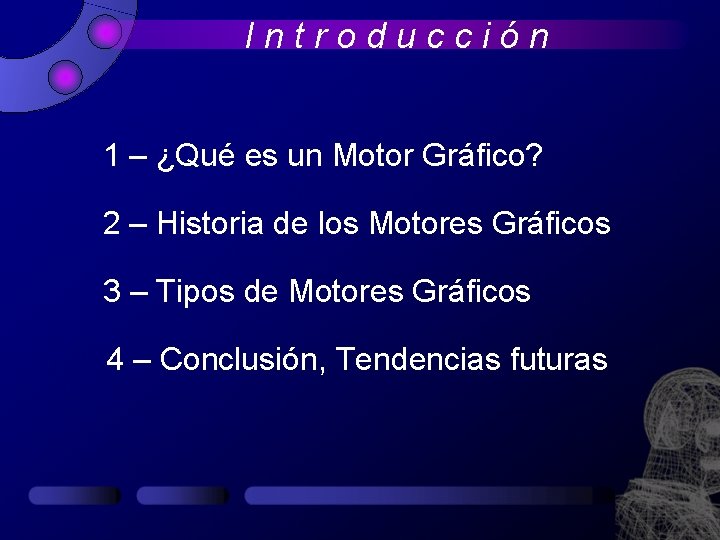 Introducción

1 – ¿Qué es un Motor Gráfico?

2 – Historia de los Motores Gráficos

3 – Tipos de Motores Gráficos

4 – Conclusión, Tendencias futuras